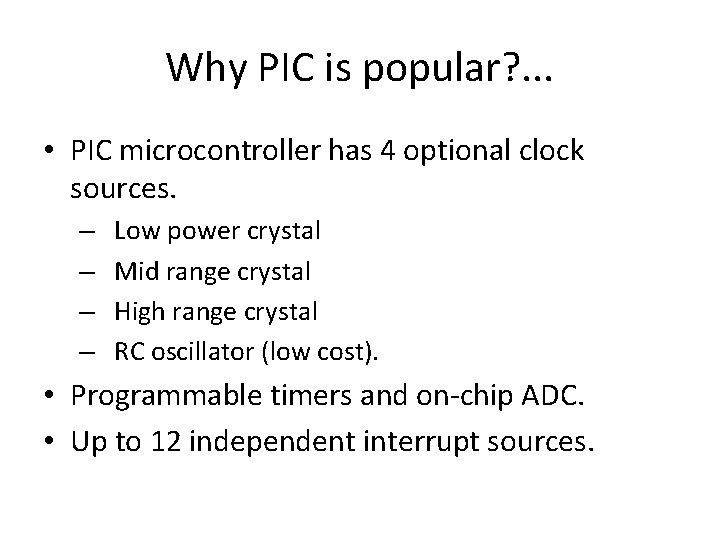 Why PIC is popular?...

• PIC microcontroller has 4 optional clock sources.
– Low power crystal
– Mid range crystal
– High range crystal
– RC oscillator (low cost).

• Programmable timers and on-chip ADC.
• Up to 12 independent interrupt sources.